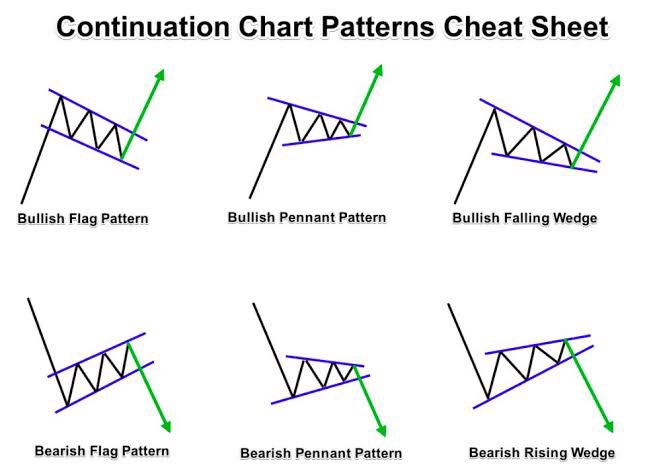 Continuation Chart Patterns Cheat Sheet

Bullish Flag Pattern

Bullish Pennant Pattern

Bullish Falling Wedge

Bearish Flag Pattern

Bearish Pennant Pattern

Bearish Rising Wedge